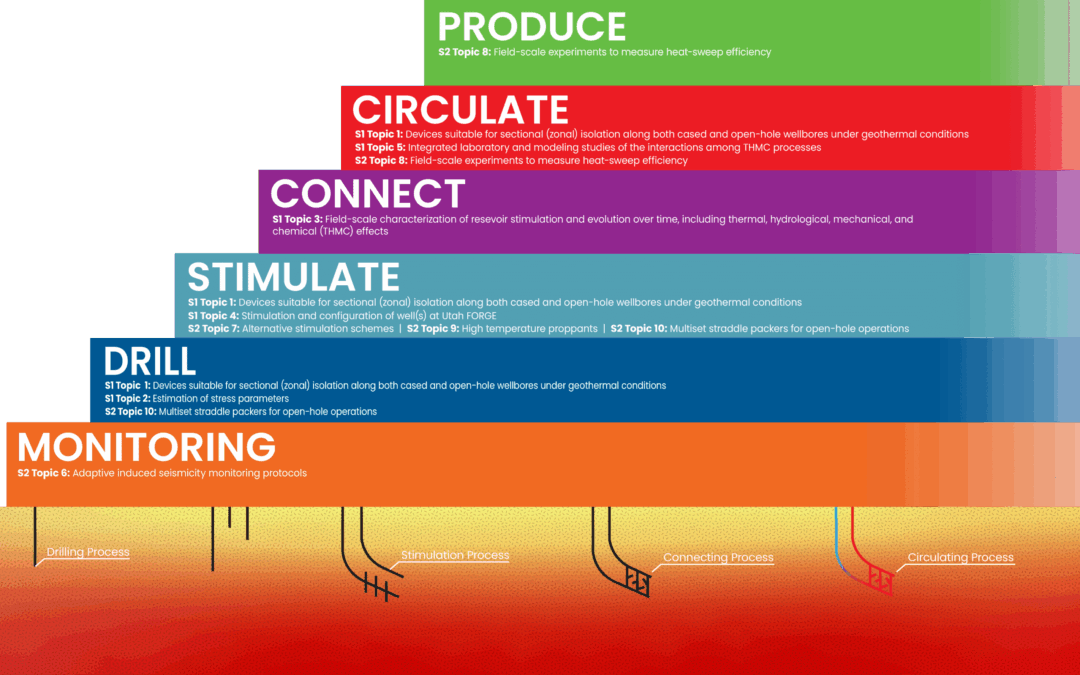 PRODUCE

S2 Topic 8: Field-scale experiments to measure heat-sweep efficiency

CIRCULATE

S1 Topic 1: Devices suitable for sectional (zonal) isolation along both cased and open-hole wellbores under geothermal conditions
S1 Topic 5: Integrated laboratory and modeling studies of the interactions among THMC processes
S2 Topic 8: Field-scale experiments to measure heat-sweep efficiency

CONNECT

S1 Topic 3: Field-scale characterization of resevoir stimulation and evolution over time, including thermal, hydrological, mechanical, and chemical (THMC) effects

STIMULATE

S1 Topic 1: Devices suitable for sectional (zonal) isolation along both cased and open-hole wellbores under geothermal conditions
S1 Topic 4: Stimulation and configuration of well(s) at Utah FORGE
S2 Topic 7: Alternative stimulation schemes | S2 Topic 9: High temperature proppants | S2 Topic 10: Multiset straddle packers for open-hole operations

DRILL

S1 Topic 1: Devices suitable for sectional (zonal) isolation along both cased and open-hole wellbores under geothermal conditions
S1 Topic 2: Estimation of stress parameters
S2 Topic 10: Multiset straddle packers for open-hole operations

MONITORING

S2 Topic 6: Adaptive induced seismicity monitoring protocols

Drilling Process

Stimulation Process

Connecting Process

Circulating Process